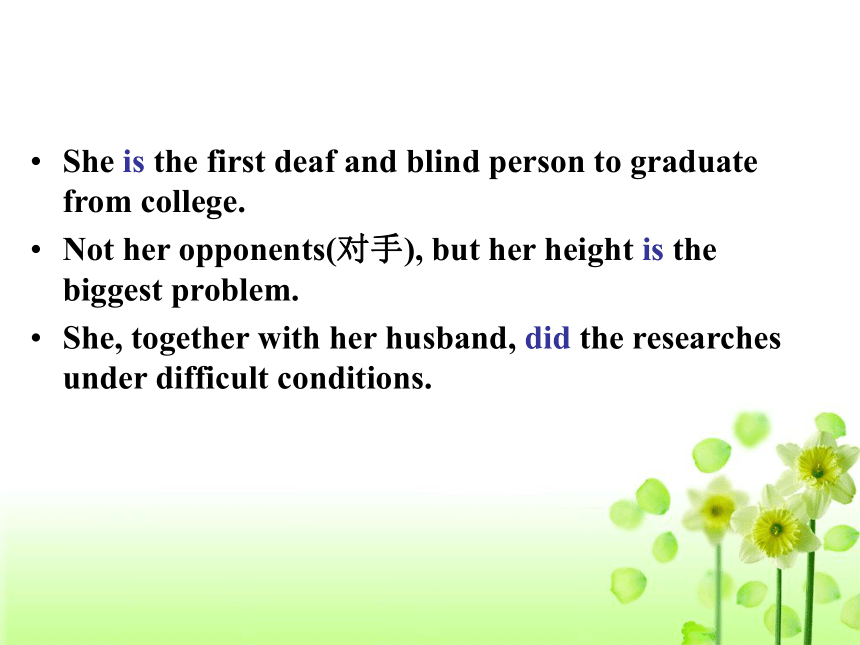 • She is the first deaf and blind person to graduate from college.
• Not her opponents(对手), but her height is the biggest problem.
• She, together with her husband, did the researches under difficult conditions.